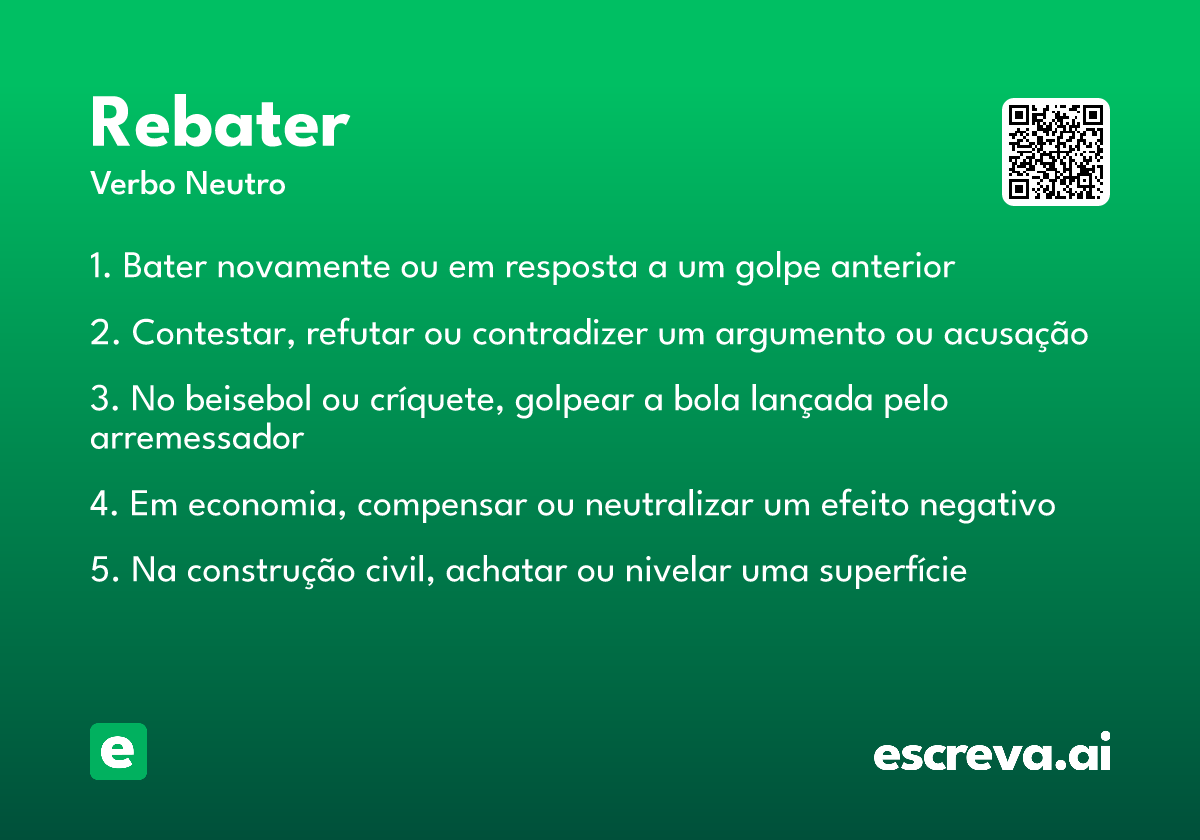 Rebater
Verbo Neutro

1. Bater novamente ou em resposta a um golpe anterior

2. Contestar, refutar ou contradizer um argumento ou acusação

3. No beisebol ou críquete, golpear a bola lançada pelo arremessador

4. Em economia, compensar ou neutralizar um efeito negativo

5. Na construção civil, achatar ou nivelar uma superfície

e

escreva.ai